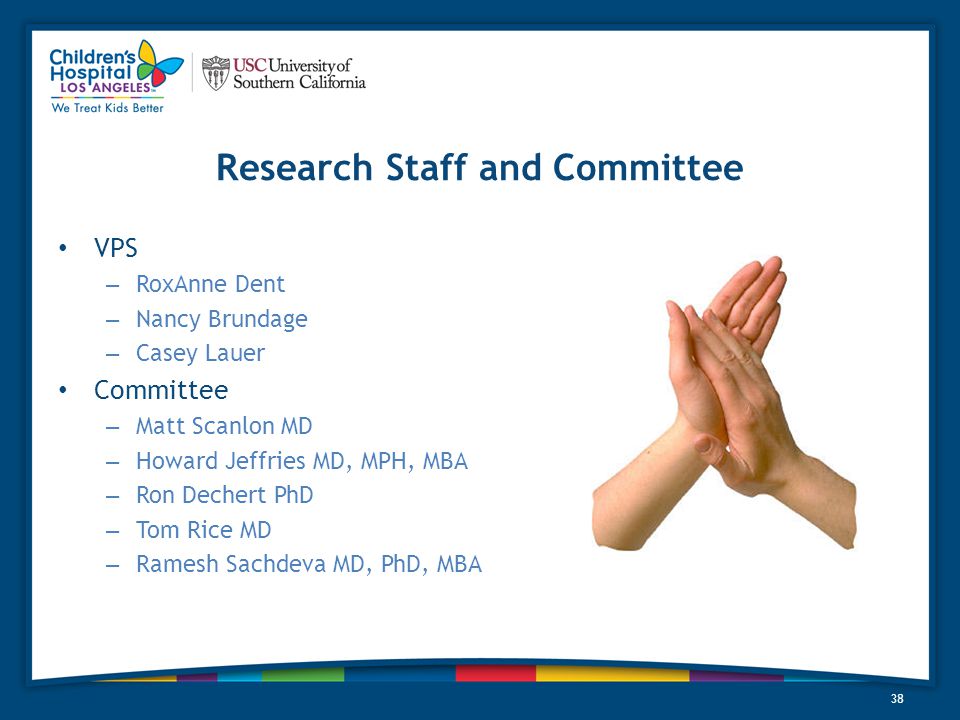 Children's Hospital LOS ANGELES
We Treat Kids Better

USC University of Southern California

Research Staff and Committee

• VPS
– RoxAnne Dent
– Nancy Brundage
– Casey Lauer
• Committee
– Matt Scanlon MD
– Howard Jeffries MD, MPH, MBA
– Ron Dechert PhD
– Tom Rice MD
– Ramesh Sachdeva MD, PhD, MBA

38